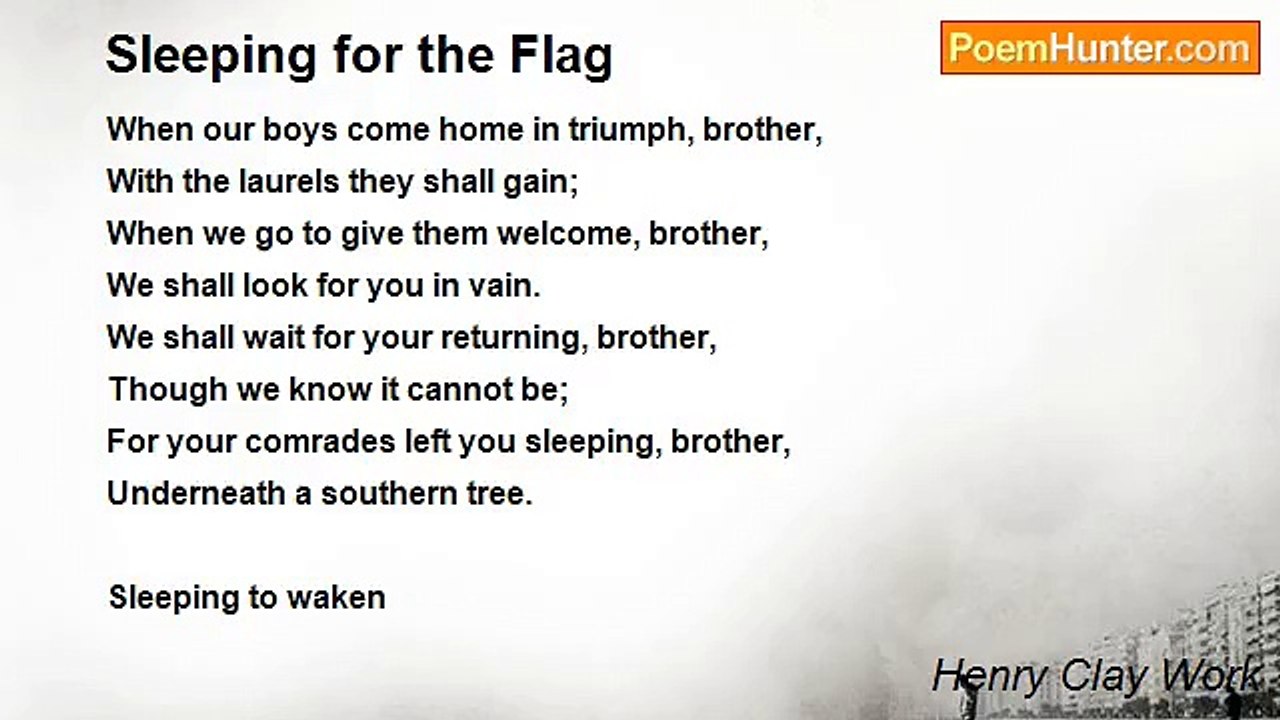 Sleeping for the Flag

PoemHunter.com

When our boys come home in triumph, brother,
With the laurels they shall gain;
When we go to give them welcome, brother,
We shall look for you in vain.
We shall wait for your returning, brother,
Though we know it cannot be;
For your comrades left you sleeping, brother,
Underneath a southern tree.

Sleeping to waken

Henry Clay Work